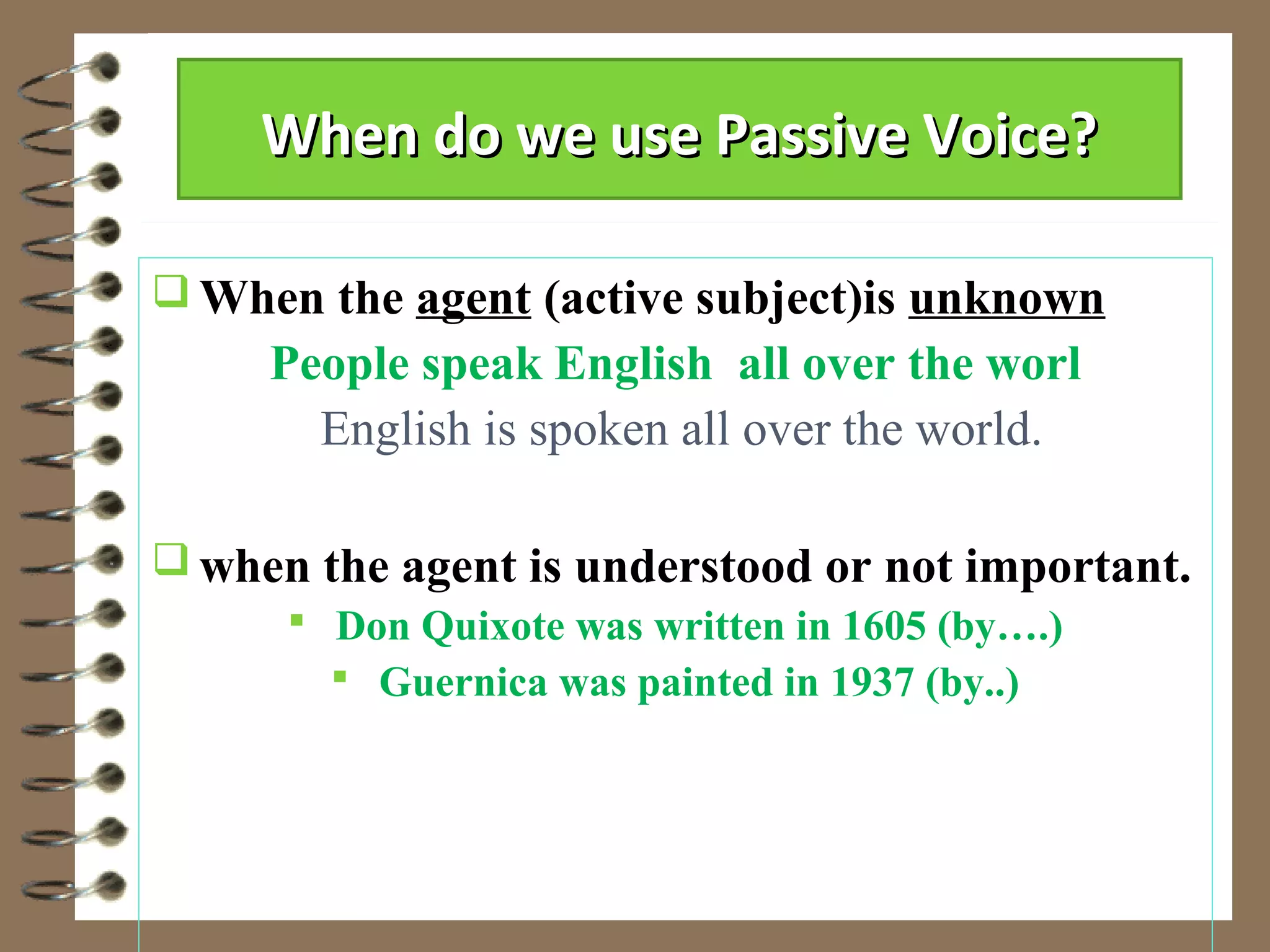 When do we use Passive Voice?

When the agent (active subject)is unknown

People speak English  all over the worl

English is spoken all over the world.

when the agent is understood or not important.

Don Quixote was written in 1605 (by….)

Guernica was painted in 1937 (by..)